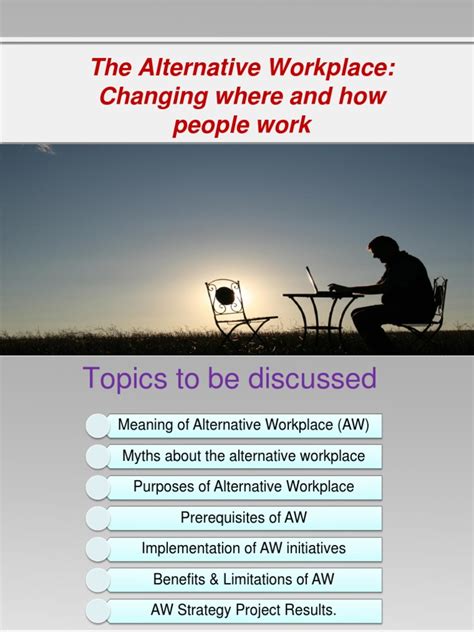 The Alternative Workplace: Changing where and how people work

Topics to be discussed

Meaning of Alternative Workplace (AW)

Myths about the alternative workplace

Purposes of Alternative Workplace

Prerequisites of AW

Implementation of AW initiatives

Benefits & Limitations of AW

AW Strategy Project Results.